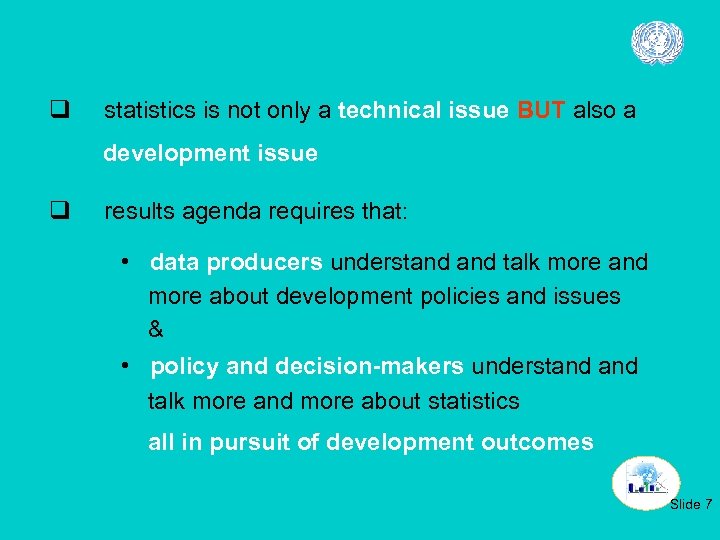 ❑ statistics is not only a technical issue BUT also a development issue

❑ results agenda requires that:

• data producers understand and talk more and more about development policies and issues
&
• policy and decision-makers understand and talk more and more about statistics

all in pursuit of development outcomes

Slide 7